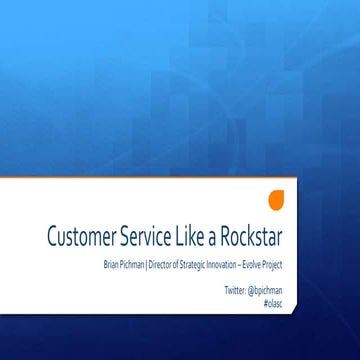 Customer Service Like a Rockstar

Brian Pichman | Director of Strategic Innovation – Evolve Project

Twitter: @bpichman
#olasc